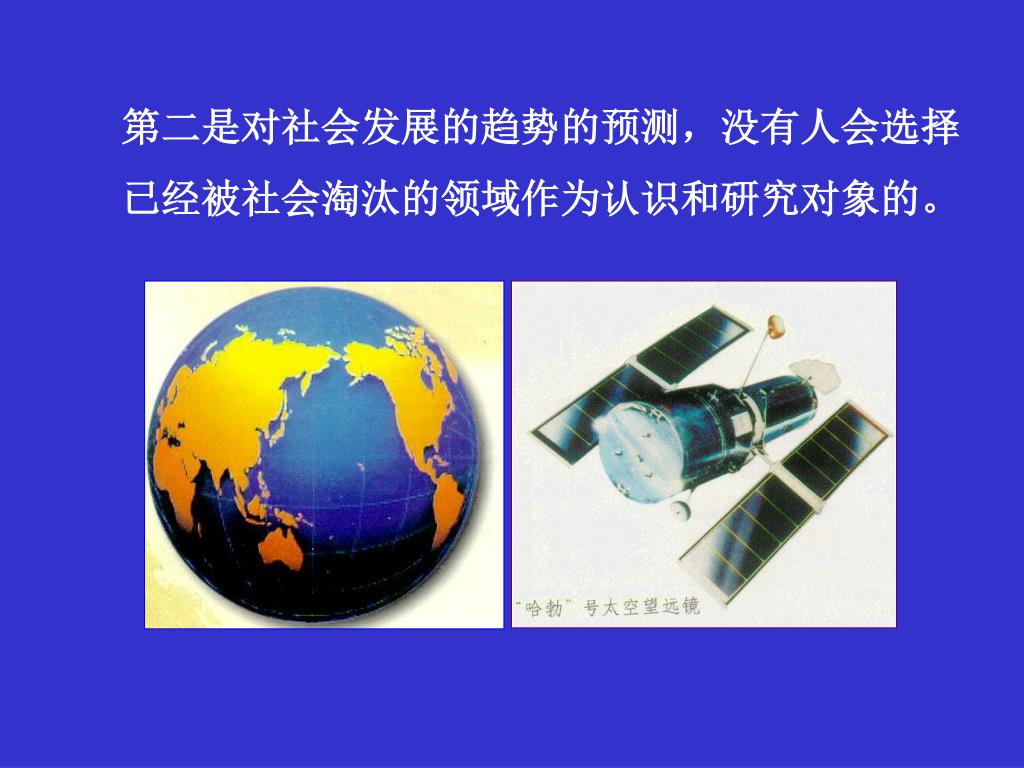 第二是对社会发展的趋势的预测，没有人会选择已经被社会淘汰的领域作为认识和研究对象的。

“哈勃”号太空望远镜